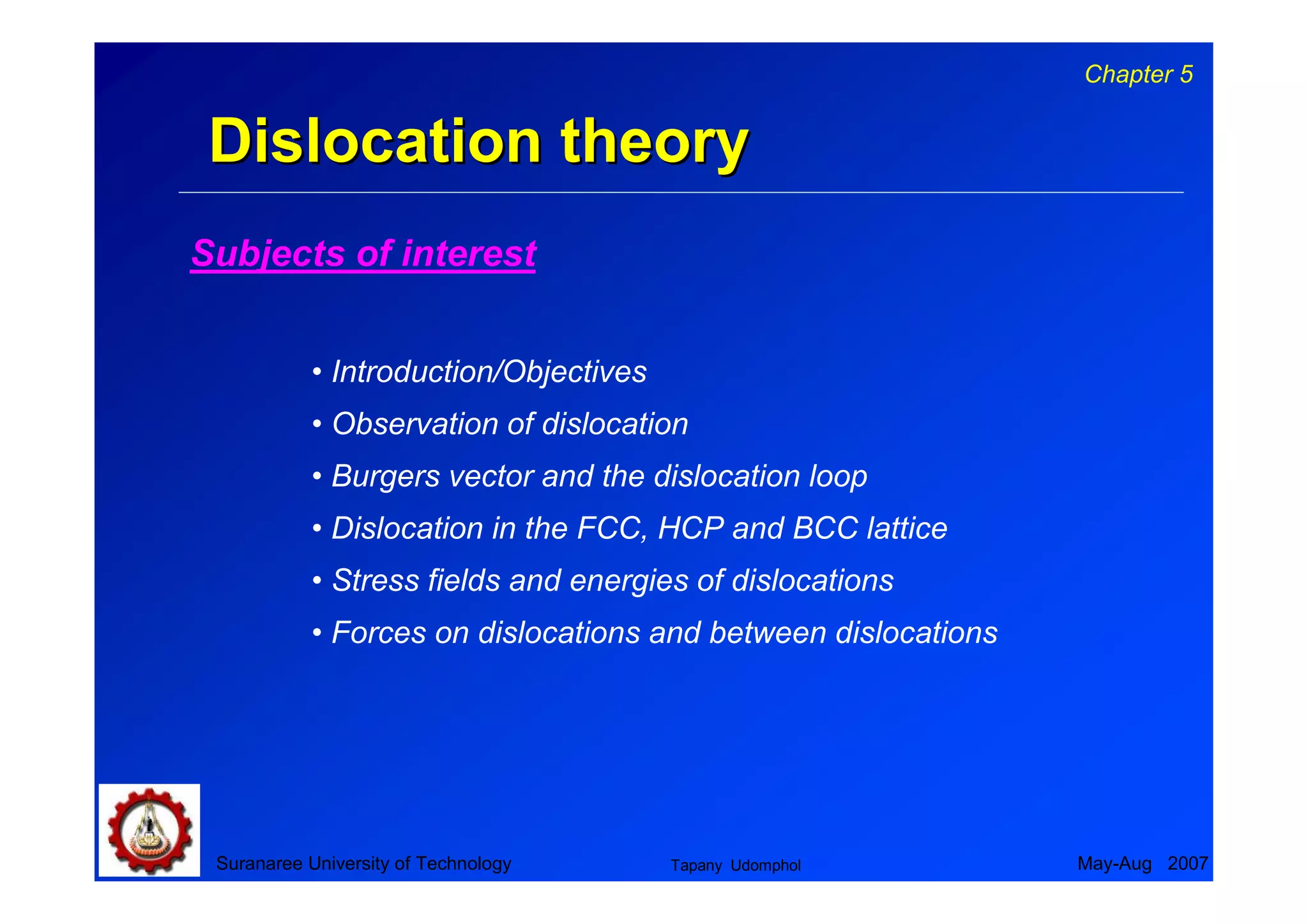 Chapter 5

Dislocation theory

Subjects of interest

• Introduction/Objectives
• Observation of dislocation
• Burgers vector and the dislocation loop
• Dislocation in the FCC, HCP and BCC lattice
• Stress fields and energies of dislocations
• Forces on dislocations and between dislocations

Suranaree University of Technology Tapany Udomphol May-Aug 2007